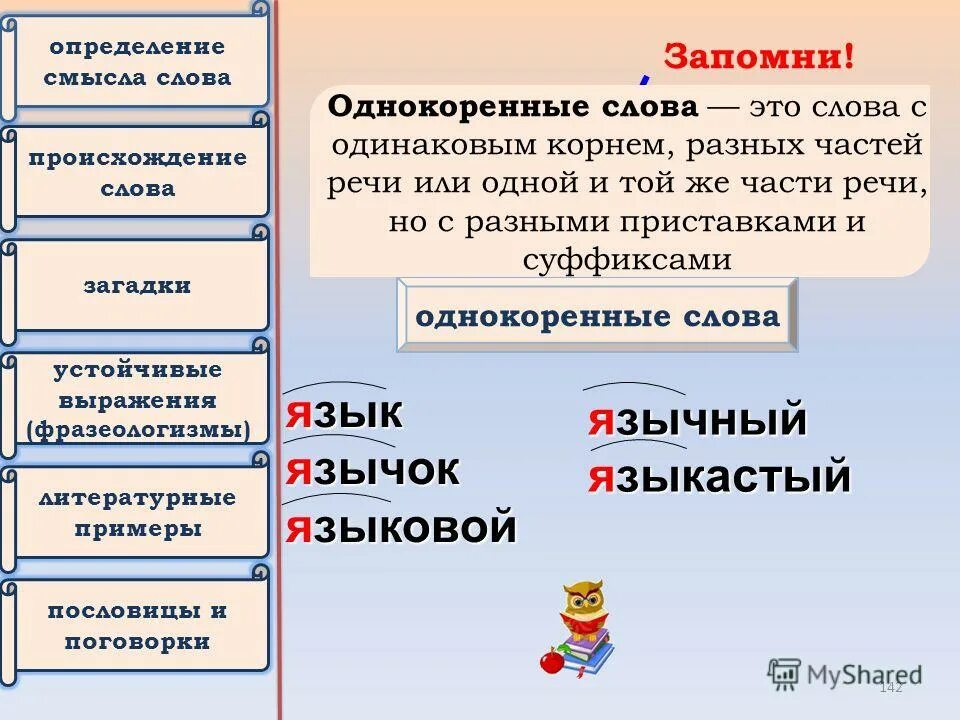 определение смысла слова

происхождение слова

загадки

устойчивые выражения (фразеологизмы)

литературные примеры

пословицы и поговорки

Запомни!

Однокоренные слова — это слова с одинаковым корнем, разных частей речи или одной и той же части речи, но с разными приставками и суффиксами

однокоренные слова

язык
язычок
языковой

язычный
языкастый

MyShared
142